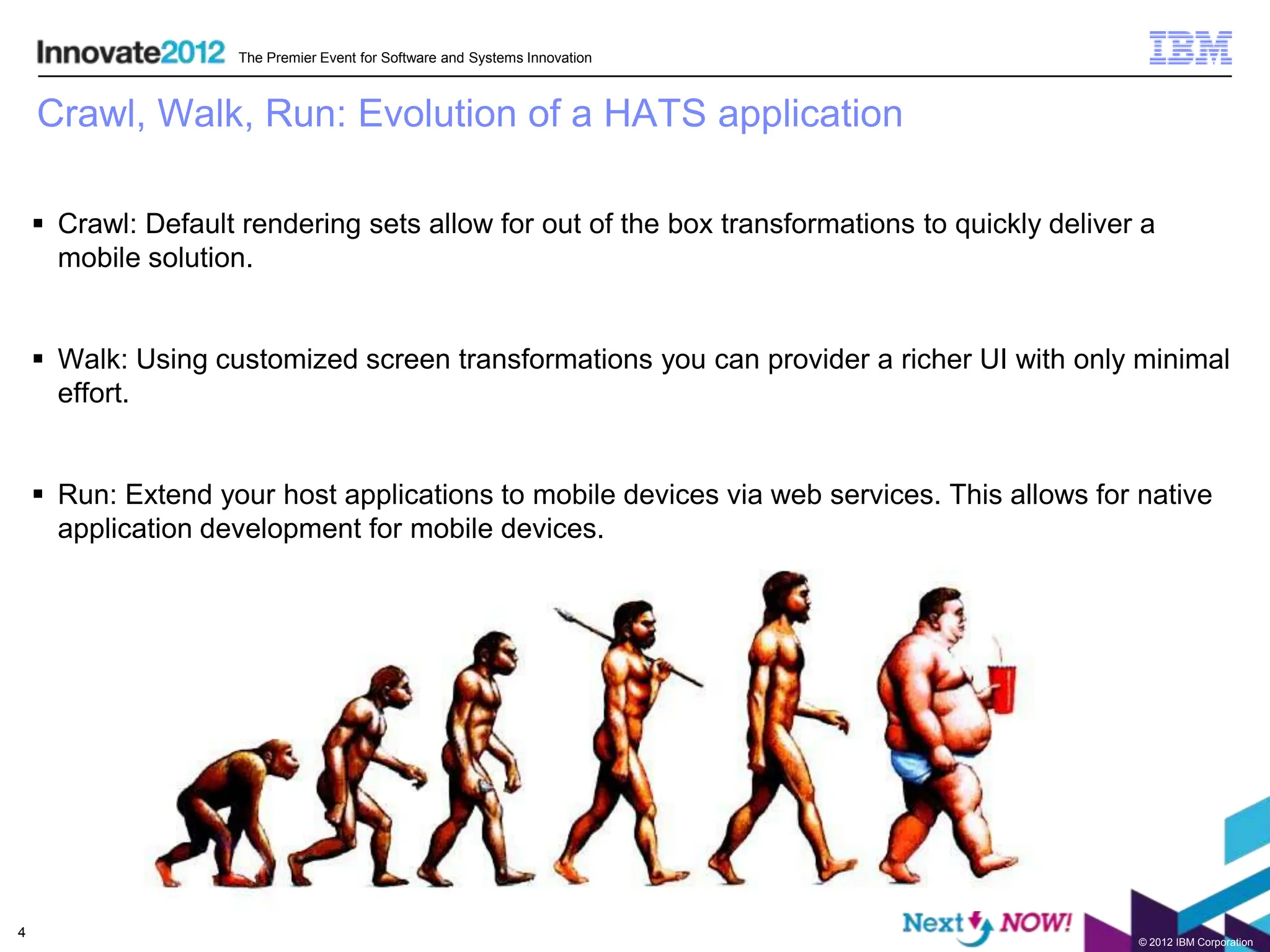 Innovate2012 The Premier Event for Software and Systems Innovation

IBM

Crawl, Walk, Run: Evolution of a HATS application

▪ Crawl: Default rendering sets allow for out of the box transformations to quickly deliver a mobile solution.

▪ Walk: Using customized screen transformations you can provider a richer UI with only minimal effort.

▪ Run: Extend your host applications to mobile devices via web services. This allows for native application development for mobile devices.

4

Next NOW!

© 2012 IBM Corporation